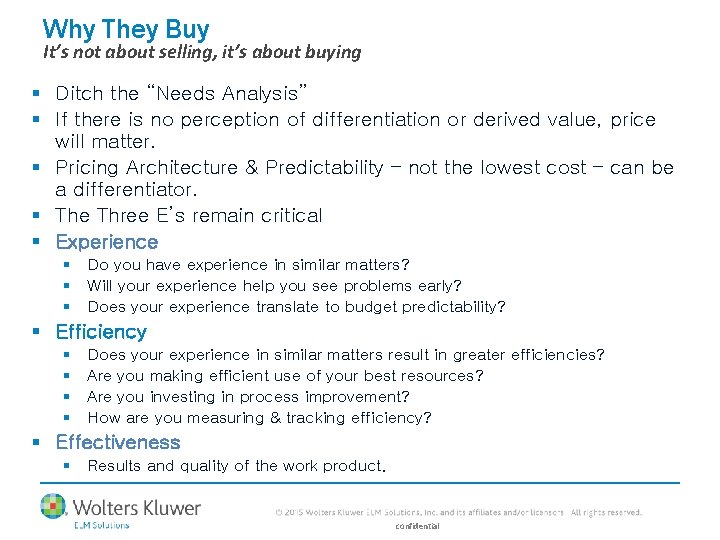 Why They Buy
It's not about selling, it's about buying

- Ditch the "Needs Analysis"
- If there is no perception of differentiation or derived value, price will matter.
- Pricing Architecture & Predictability – not the lowest cost – can be a differentiator.
- The Three E's remain critical
- Experience
  - Do you have experience in similar matters?
  - Will your experience help you see problems early?
  - Does your experience translate to budget predictability?
- Efficiency
  - Does your experience in similar matters result in greater efficiencies?
  - Are you making efficient use of your best resources?
  - Are you investing in process improvement?
  - How are you measuring & tracking efficiency?
- Effectiveness
  - Results and quality of the work product.

Wolters Kluwer
ELM Solutions

© 2015 Wolters Kluwer ELM Solutions, Inc. and its affiliates and/or licensors. All rights reserved.
confidential